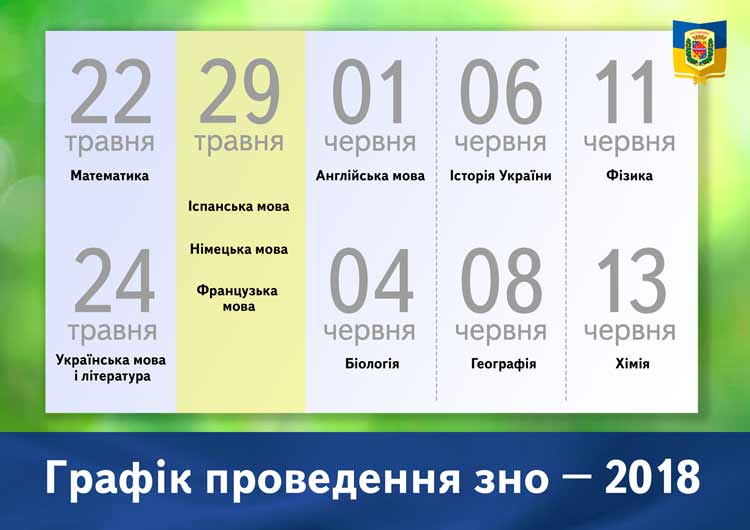 22
травня
Математика

24
травня
Українська мова і література

29
травня
Іспанська мова

Німецька мова

Французька мова

01
червня
Англійська мова

04
червня
Біологія

06
червня
Історія України

08
червня
Географія

11
червня
Фізика

13
червня
Хімія

Графік проведення зно — 2018